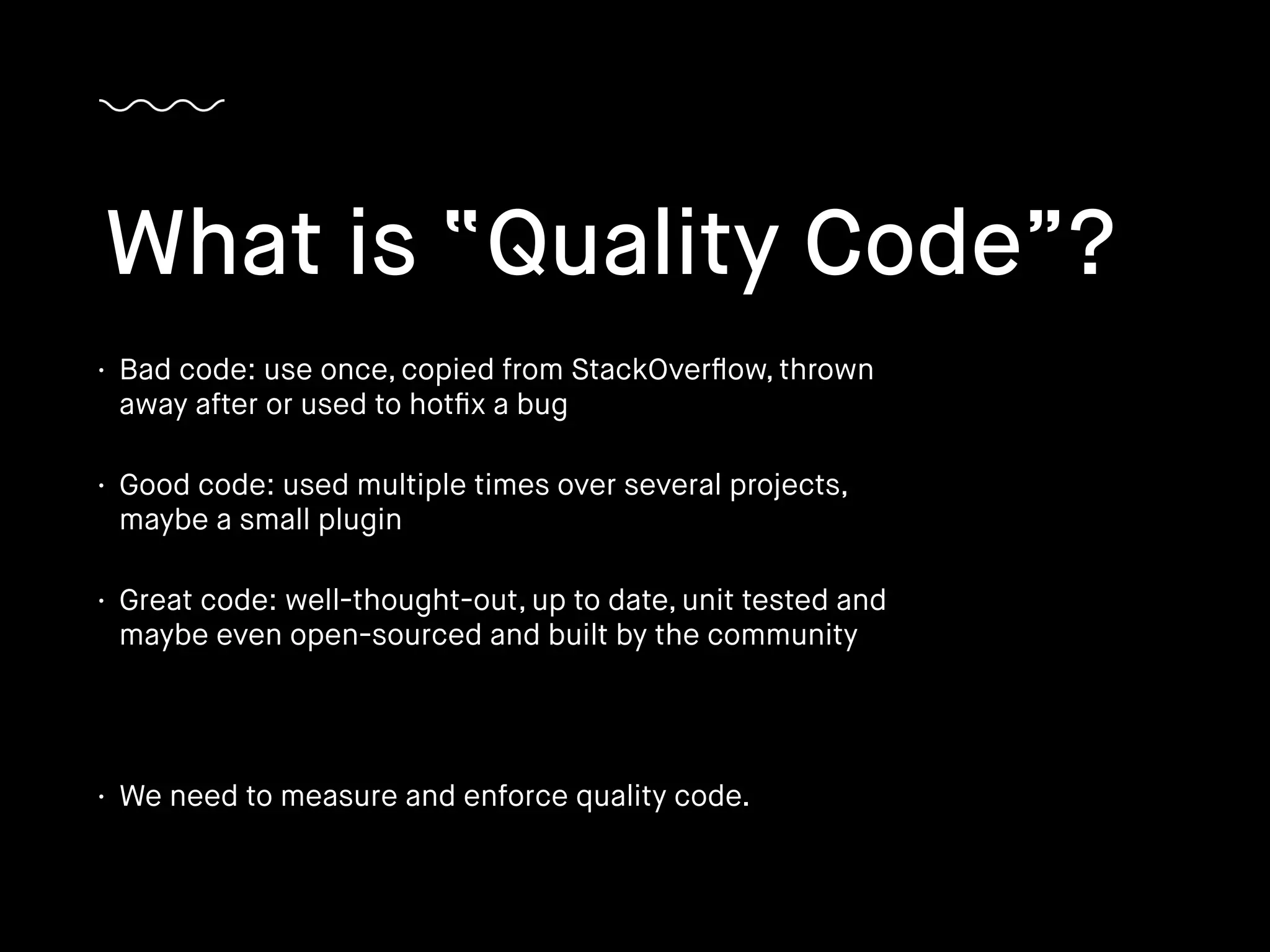 What is “Quality Code”?

· Bad code: use once, copied from StackOverflow, thrown away after or used to hotfix a bug

· Good code: used multiple times over several projects, maybe a small plugin

· Great code: well-thought-out, up to date, unit tested and maybe even open-sourced and built by the community

· We need to measure and enforce quality code.